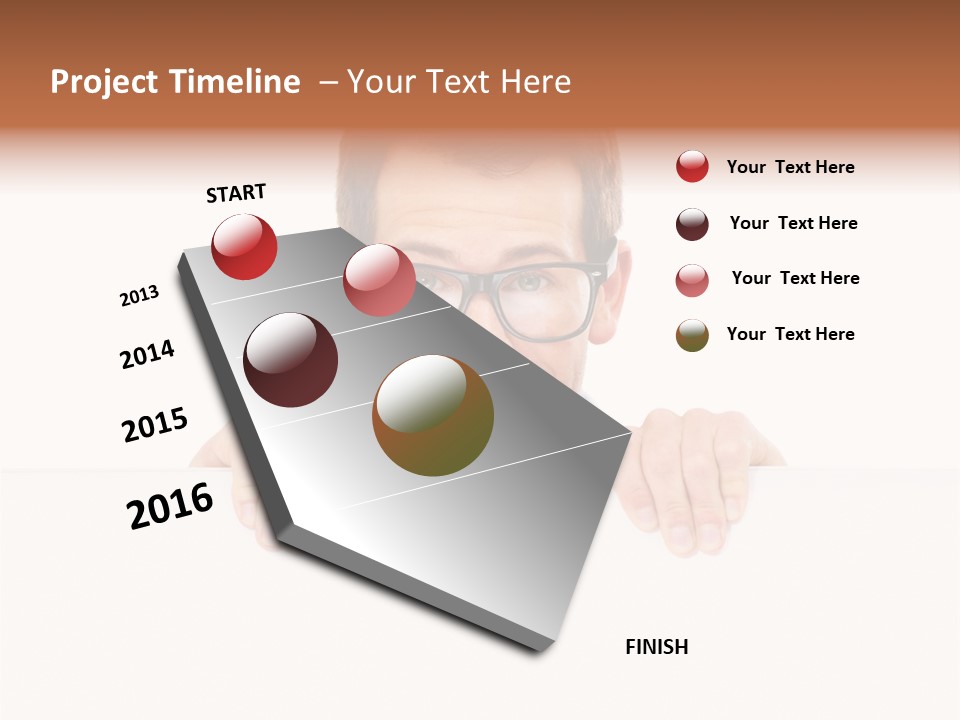 Project Timeline – Your Text Here

START

2013

2014

2015

2016

FINISH

Your Text Here

Your Text Here

Your Text Here

Your Text Here